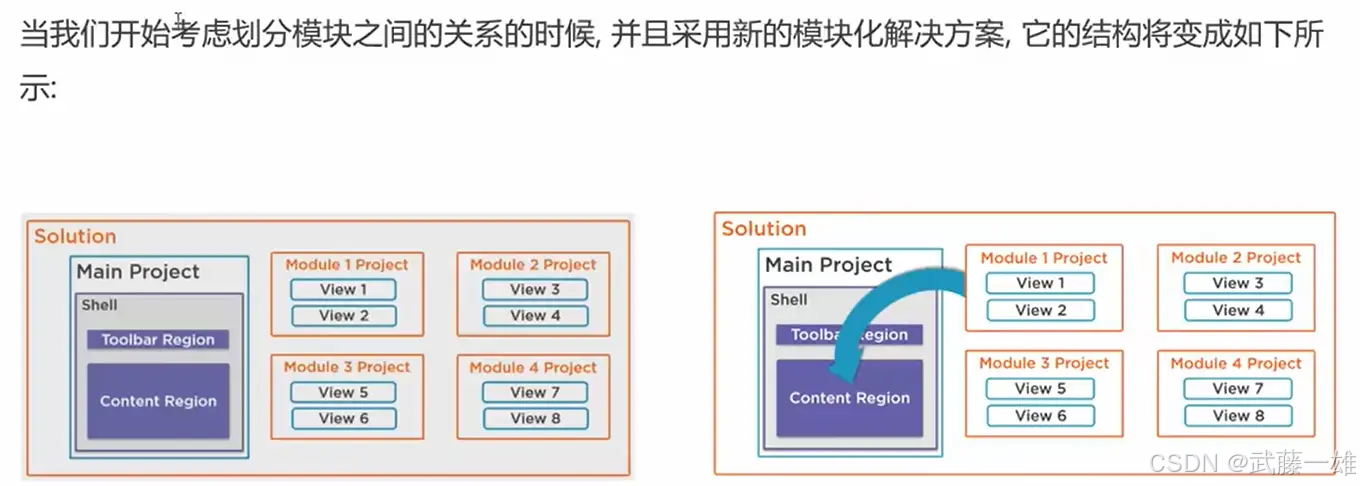 当我们开始考虑划分模块之间的关系的时候, 并且采用新的模块化解决方案, 它的结构将变成如下所示:

Solution
Main Project
Shell
Toolbar Region
Content Region
Module 1 Project
View 1
View 2
Module 2 Project
View 3
View 4
Module 3 Project
View 5
View 6
Module 4 Project
View 7
View 8

Solution
Main Project
Shell
Toolbar Region
Content Region
Module 1 Project
View 1
View 2
Module 2 Project
View 3
View 4
Module 3 Project
View 5
View 6
Module 4 Project
View 7
View 8

CSDN @武藤一雄